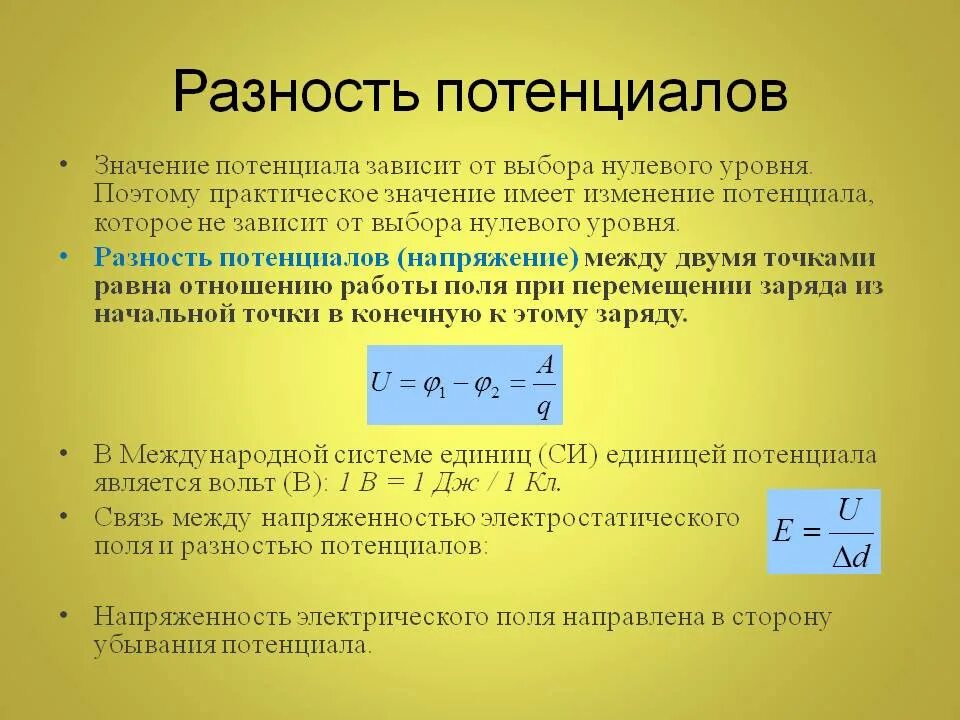 Разность потенциалов

• Значение потенциала зависит от выбора нулевого уровня. Поэтому практическое значение имеет изменение потенциала, которое не зависит от выбора нулевого уровня.

• Разность потенциалов (напряжение) между двумя точками равна отношению работы поля при перемещении заряда из начальной точки в конечную к этому заряду.

$U = \varphi_1 - \varphi_2 = \frac{A}{q}$

• В Международной системе единиц (СИ) единицей потенциала является вольт (В): 1 В = 1 Дж / 1 Кл.

• Связь между напряженностью электростатического поля и разностью потенциалов:

$E = \frac{U}{\Delta d}$

• Напряженность электрического поля направлена в сторону убывания потенциала.